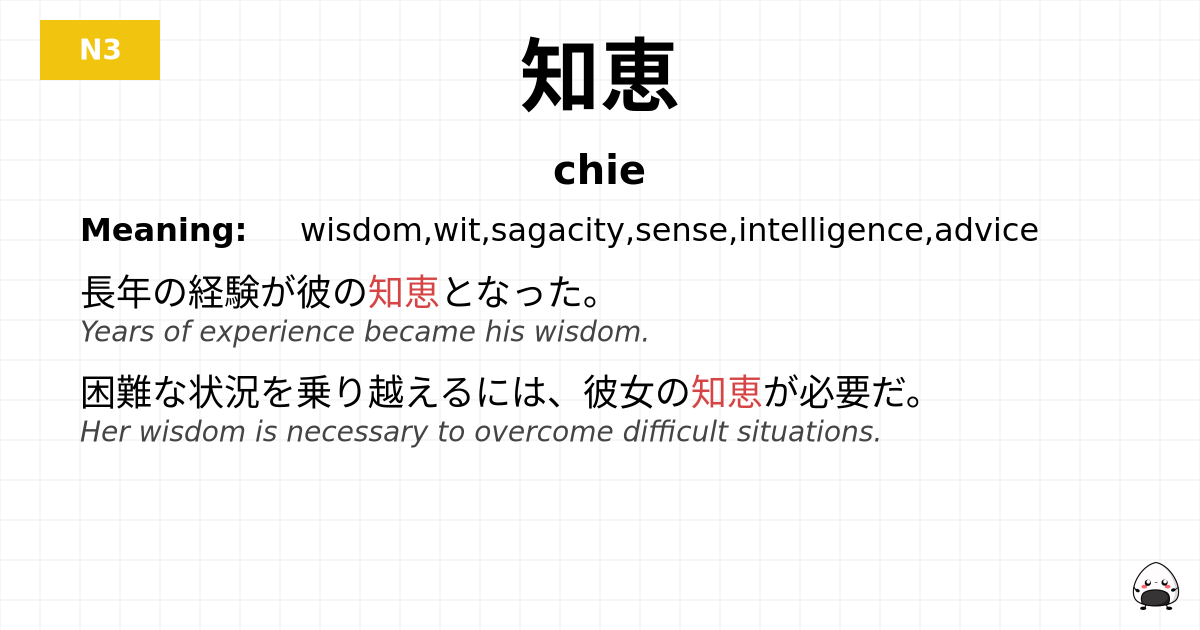 N3

知恵

chie

Meaning: wisdom,wit,sagacity,sense,intelligence,advice

長年の経験が彼の知恵となった。
Years of experience became his wisdom.

困難な状況を乗り越えるには、彼女の知恵が必要だ。
Her wisdom is necessary to overcome difficult situations.